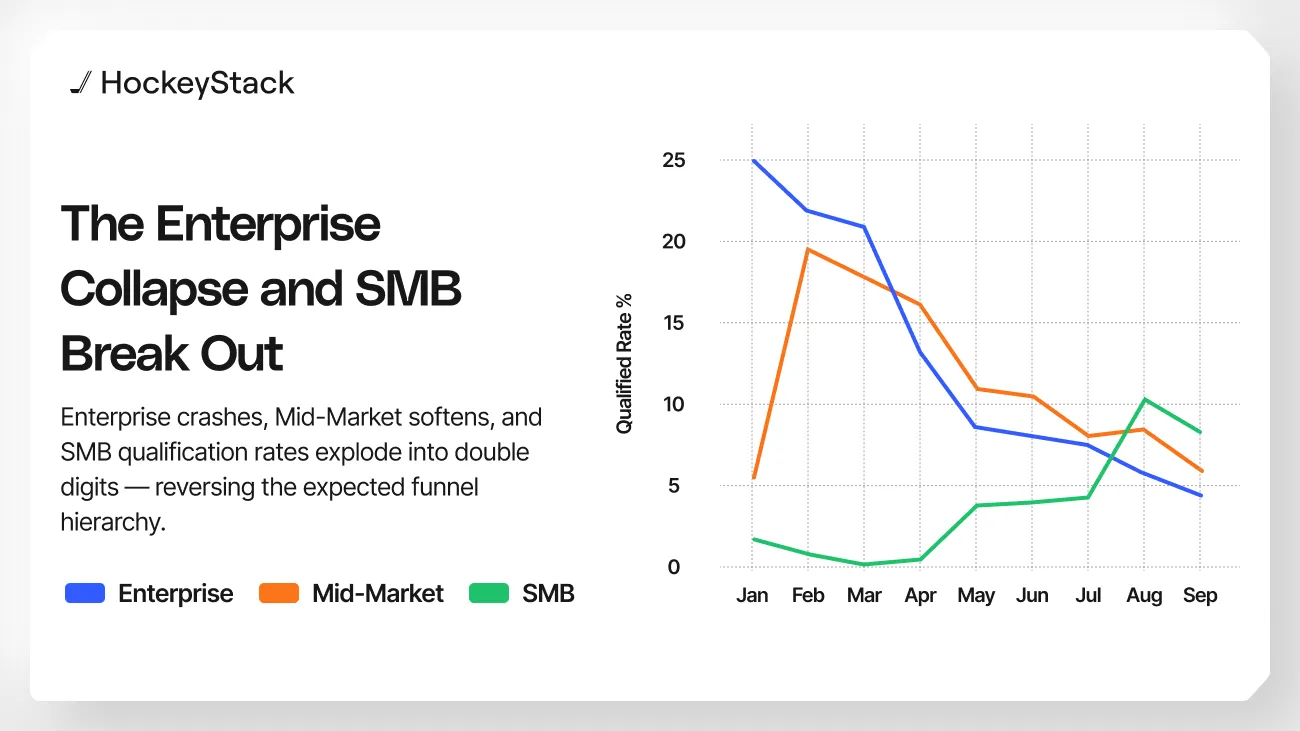 HockeyStack

The Enterprise Collapse and SMB Break Out

Enterprise crashes, Mid-Market softens, and SMB qualification rates explode into double digits — reversing the expected funnel hierarchy.

Enterprise Mid-Market SMB

Qualified Rate %

25
20
15
10
5
0

Jan Feb Mar Apr May Jun Jul Aug Sep